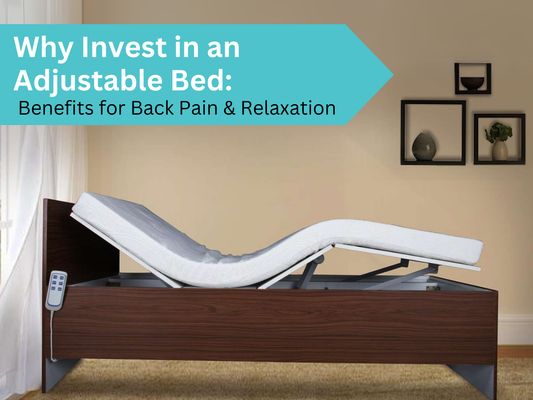 Why Invest in an Adjustable Bed:
Benefits for Back Pain & Relaxation